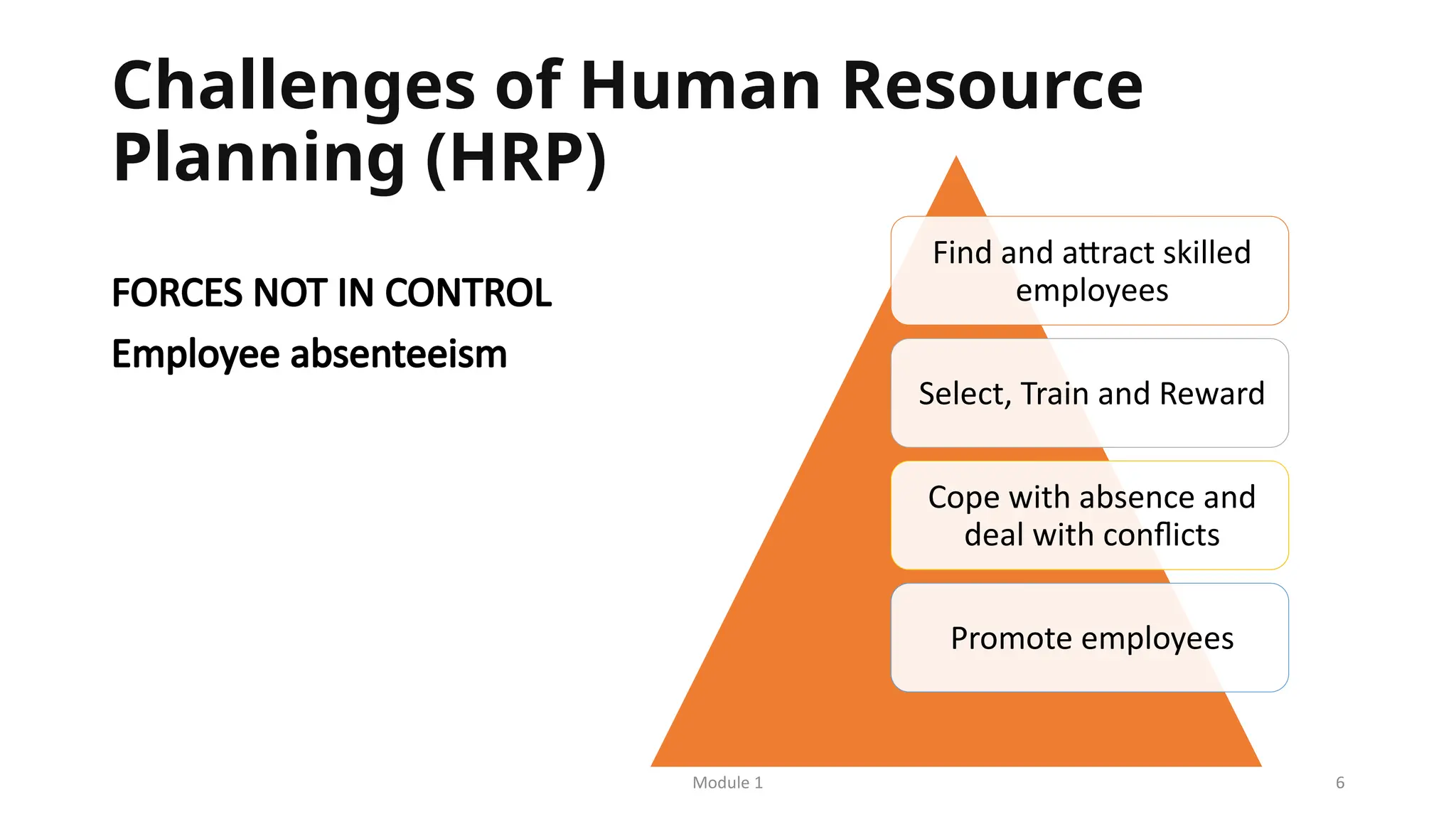 Challenges of Human Resource Planning (HRP)

FORCES NOT IN CONTROL

Employee absenteeism

Find and attract skilled employees

Select, Train and Reward

Cope with absence and deal with conflicts

Promote employees

Module 1

6